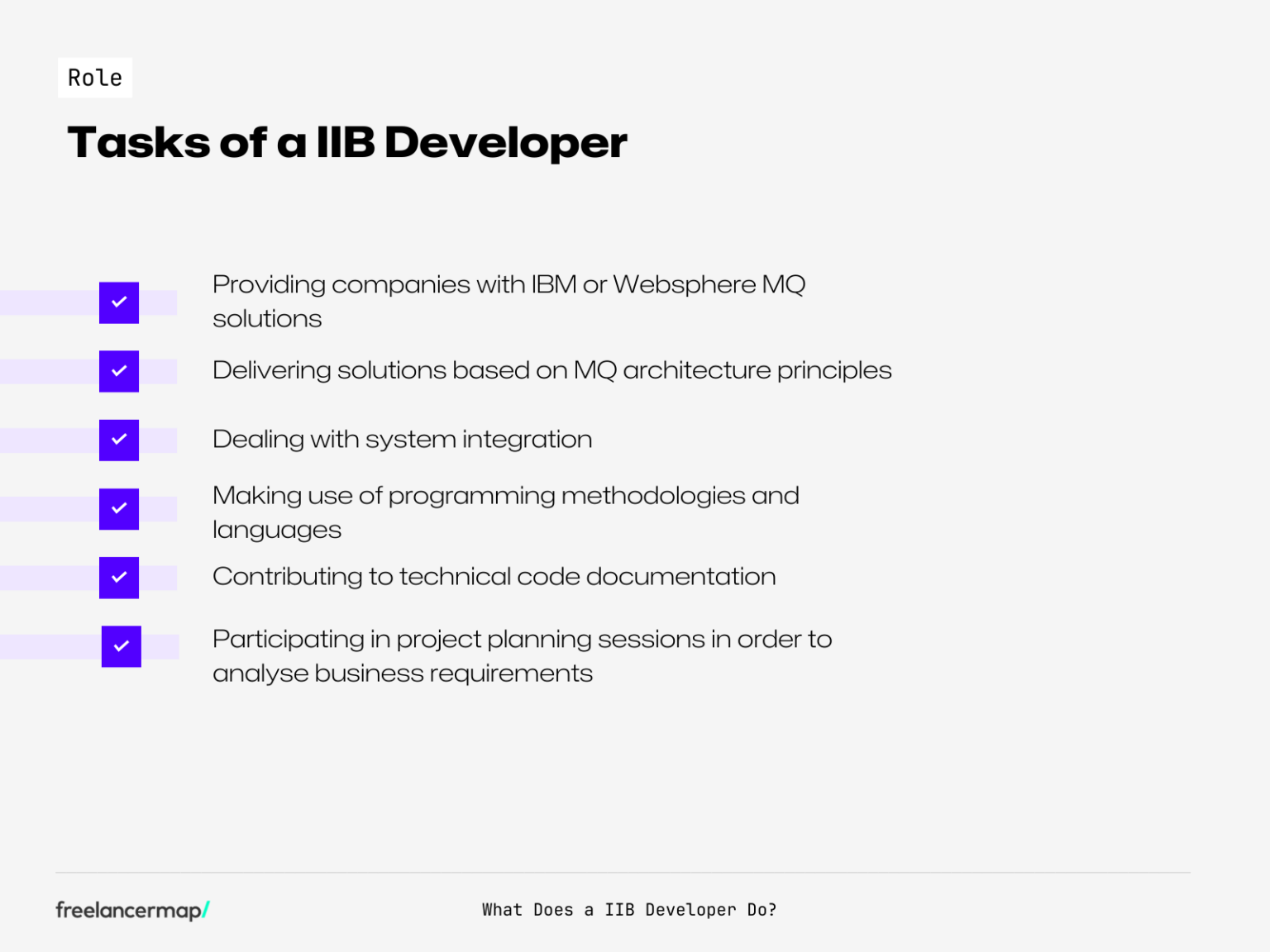 Role

Tasks of a IIB Developer

Providing companies with IBM or Websphere MQ solutions

Delivering solutions based on MQ architecture principles

Dealing with system integration

Making use of programming methodologies and languages

Contributing to technical code documentation

Participating in project planning sessions in order to analyse business requirements

freelancermap/

What Does a IIB Developer Do?